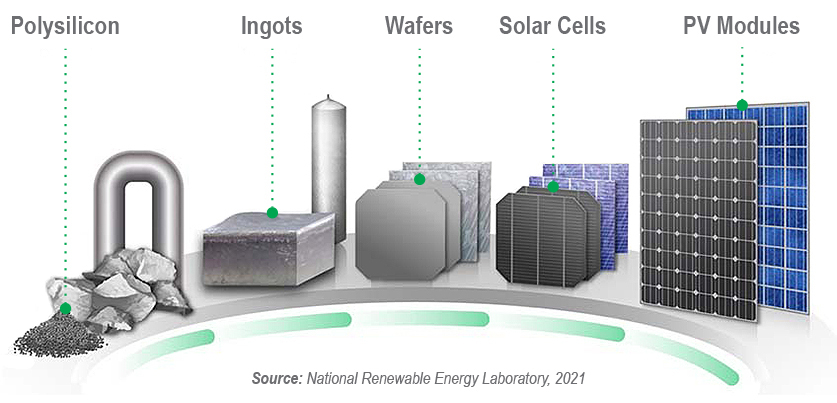 Polysilicon Ingots Wafers Solar Cells PV Modules

Source: National Renewable Energy Laboratory, 2021